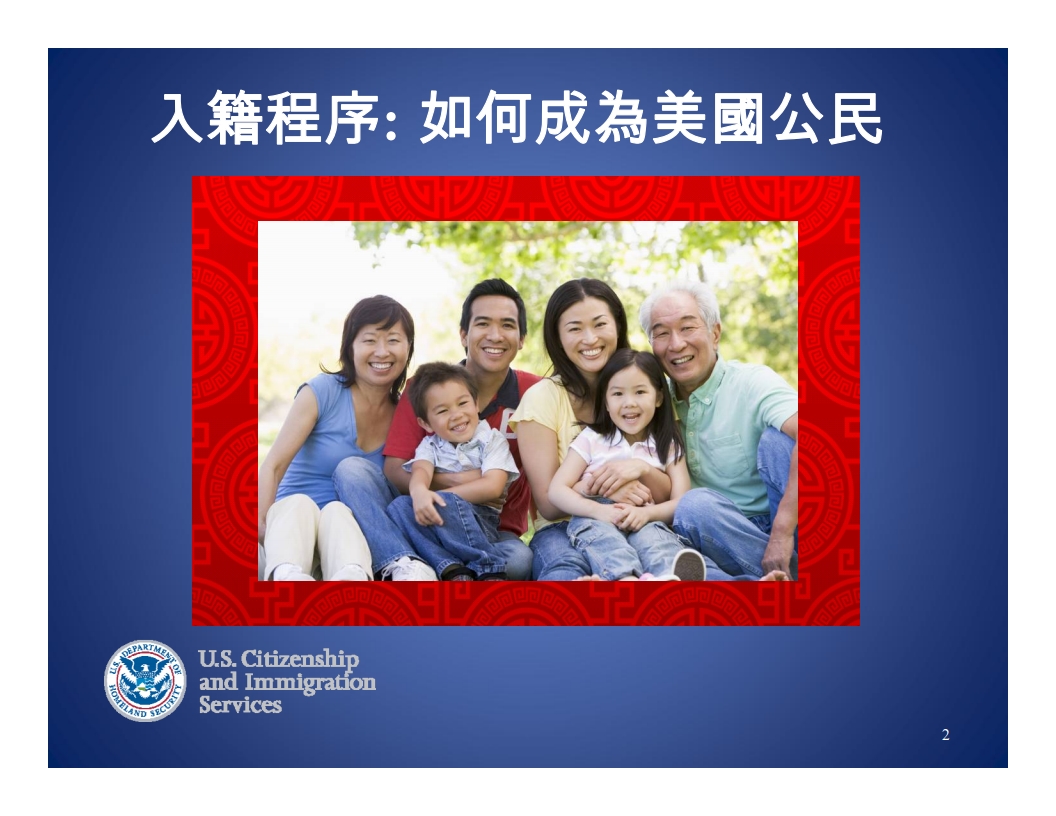 入籍程序: 如何成為美國公民

U.S. DEPARTMENT OF HOMELAND SECURITY

U.S. Citizenship and Immigration Services

2